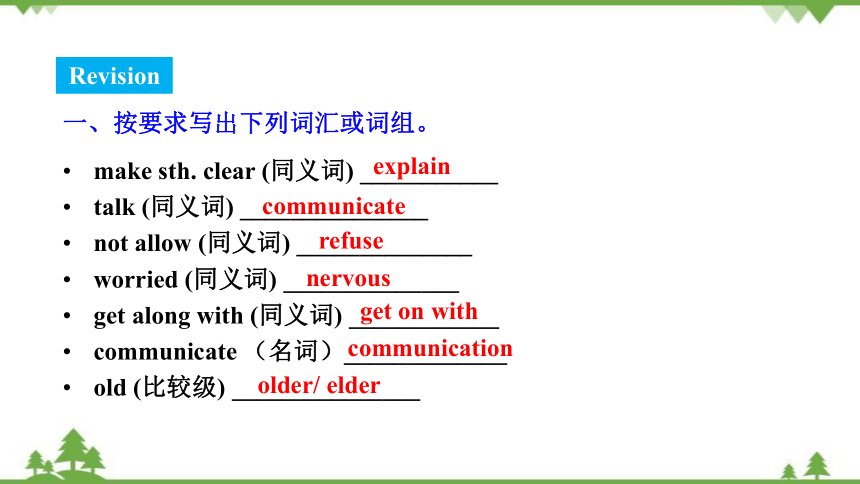 Revision

一、按要求写出下列词汇或词组。

• make sth. clear (同义词) explain
• talk (同义词) communicate
• not allow (同义词) refuse
• worried (同义词) nervous
• get along with (同义词) get on with
• communicate （名词）communication
• old (比较级) older/ elder